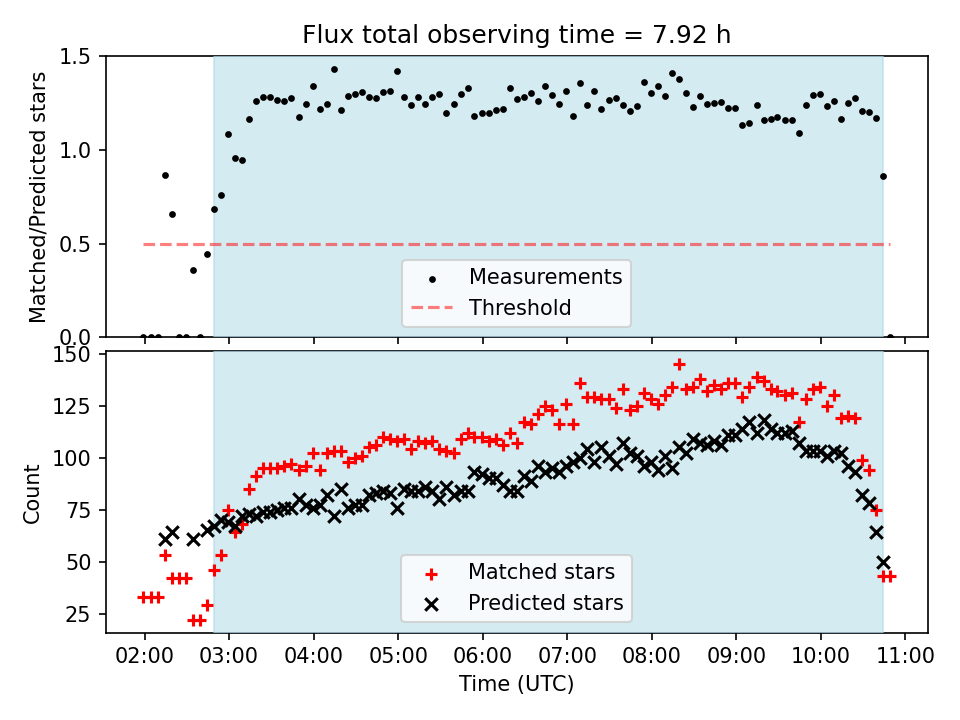 Flux total observing time = 7.92 h

Matched/Predicted stars

1.5
1.0
0.5
0.0

Measurements
Threshold

Count

150
125
100
75
50
25

Matched stars
Predicted stars

02:00 03:00 04:00 05:00 06:00 07:00 08:00 09:00 10:00 11:00
Time (UTC)